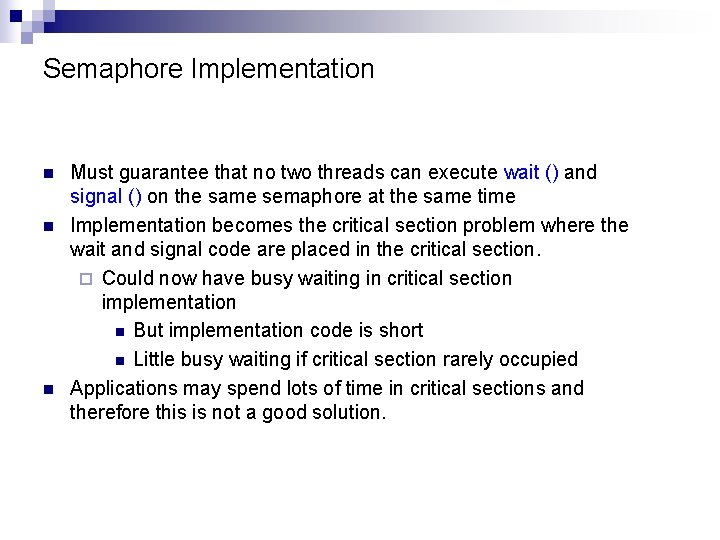 Semaphore Implementation

Must guarantee that no two threads can execute wait () and signal () on the same semaphore at the same time

Implementation becomes the critical section problem where the wait and signal code are placed in the critical section.

Could now have busy waiting in critical section implementation

But implementation code is short

Little busy waiting if critical section rarely occupied

Applications may spend lots of time in critical sections and therefore this is not a good solution.